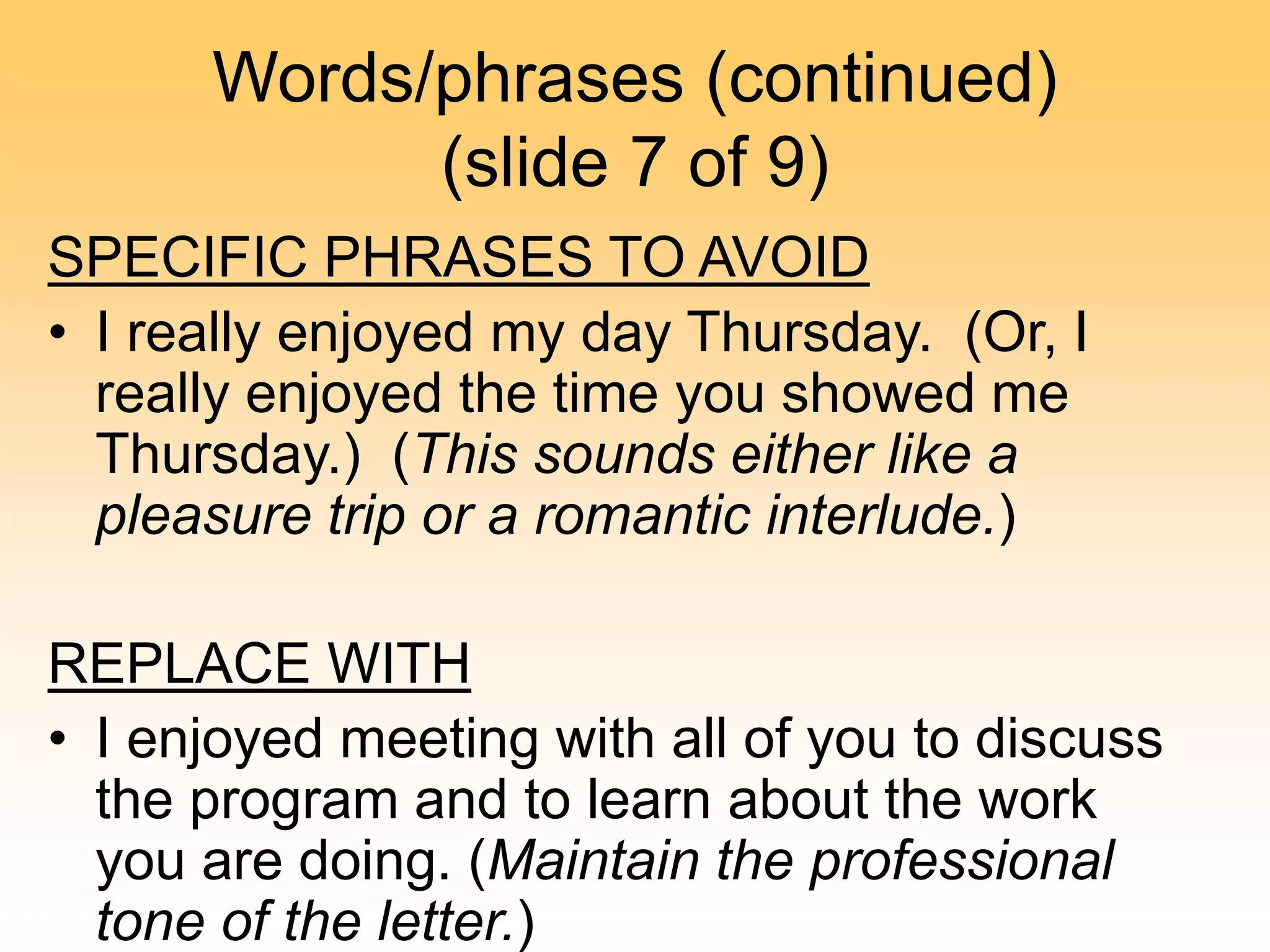 Words/phrases (continued) (slide 7 of 9)

SPECIFIC PHRASES TO AVOID

• I really enjoyed my day Thursday. (Or, I really enjoyed the time you showed me Thursday.) (This sounds either like a pleasure trip or a romantic interlude.)

REPLACE WITH

• I enjoyed meeting with all of you to discuss the program and to learn about the work you are doing. (Maintain the professional tone of the letter.)